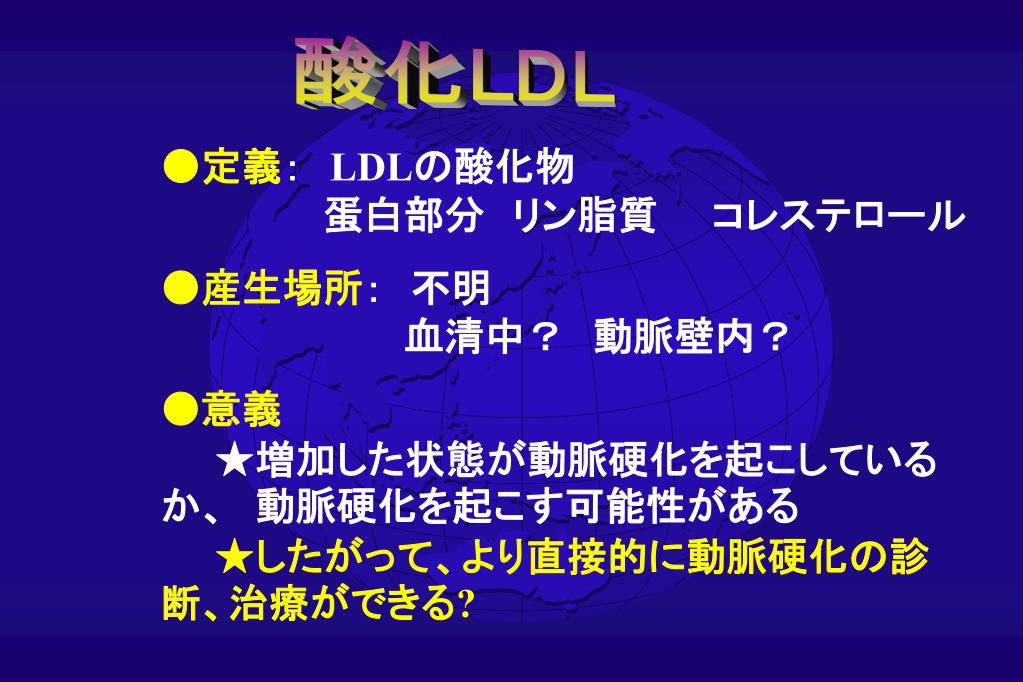 酸化LDL

●定義： LDLの酸化物
蛋白部分 リン脂質 コレステロール

●産生場所： 不明
血清中？ 動脈壁内？

●意義
★増加した状態が動脈硬化を起こしているか、 動脈硬化を起こす可能性がある
★したがって、より直接的に動脈硬化の診断、治療ができる?